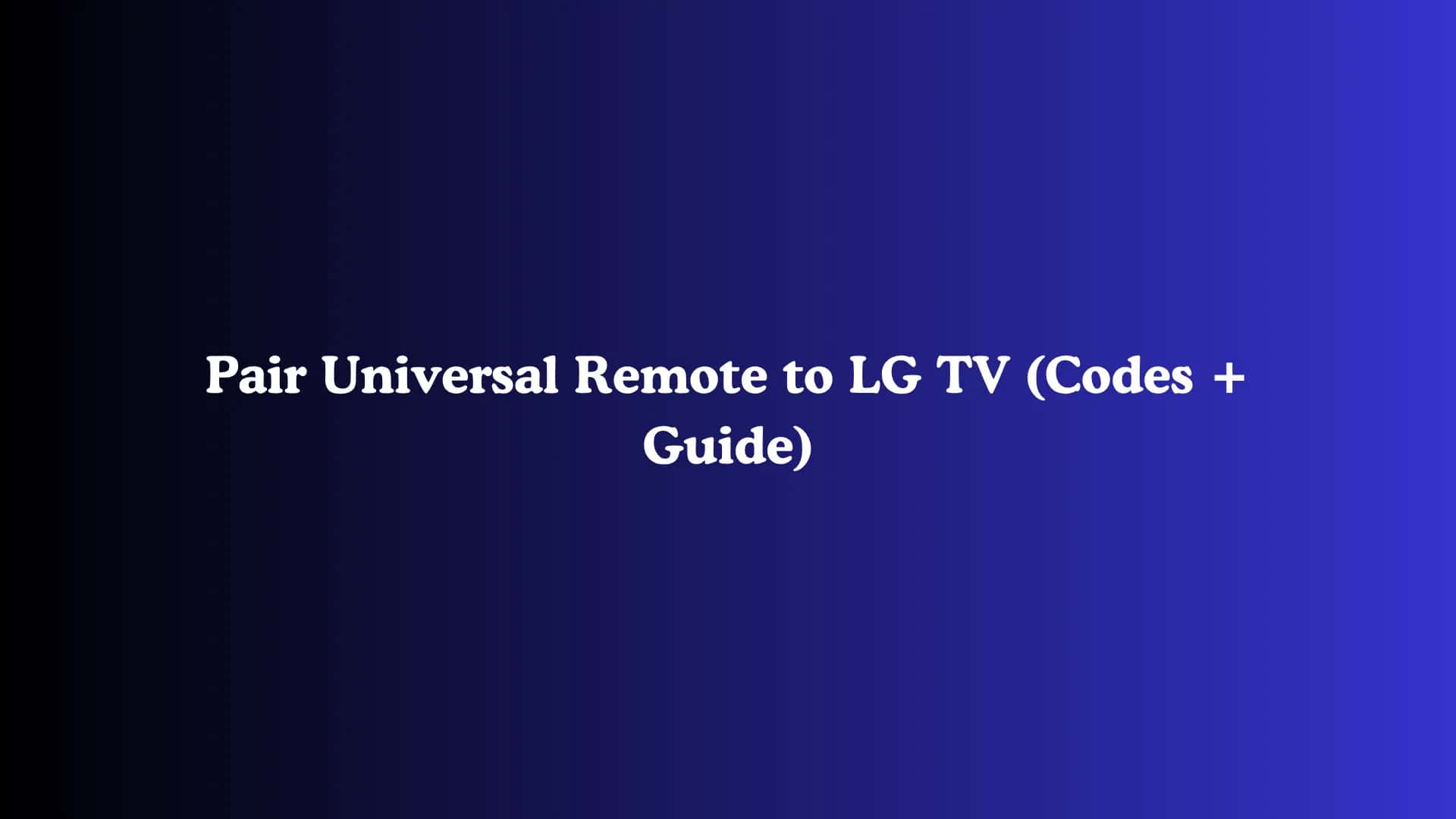 Pair Universal Remote to LG TV (Codes + Guide)